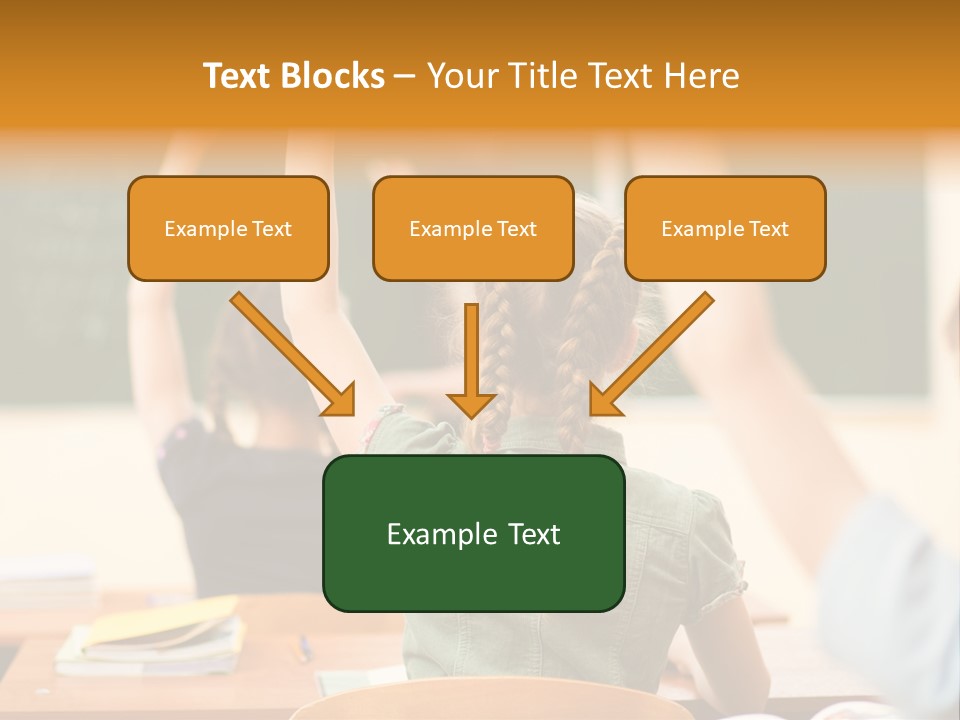 Text Blocks – Your Title Text Here

Example Text

Example Text

Example Text

Example Text